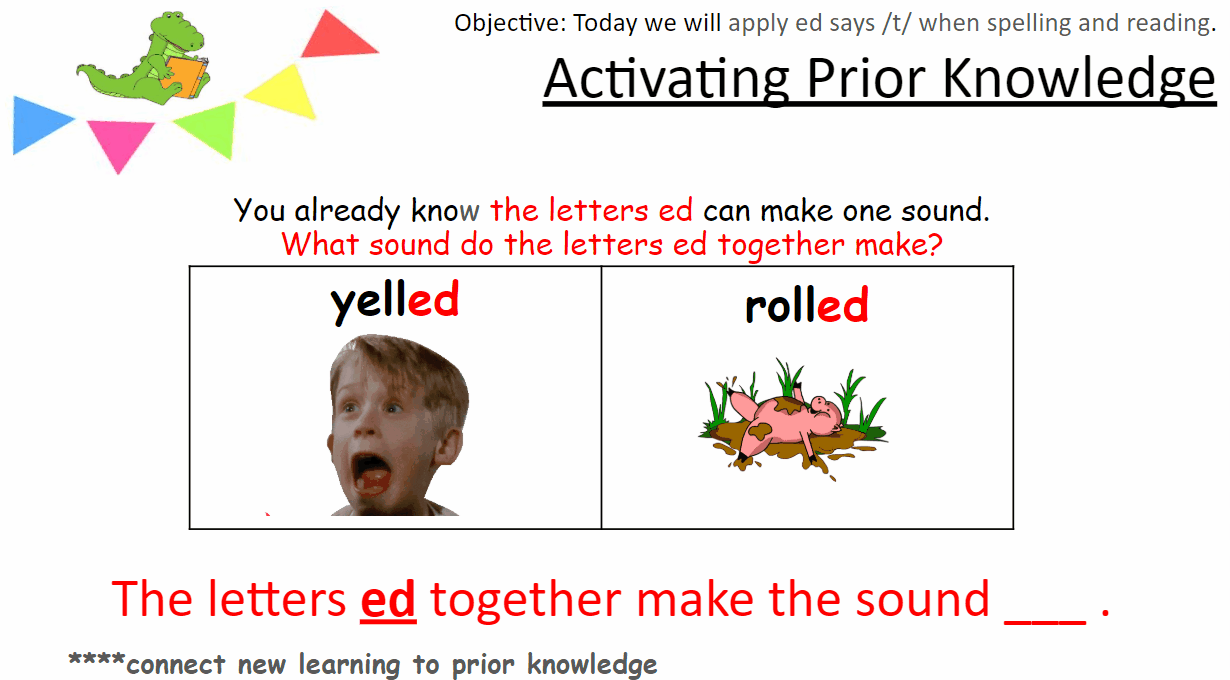 Objective: Today we will apply ed says /t/ when spelling and reading.

Activating Prior Knowledge

You already know the letters ed can make one sound.
What sound do the letters ed together make?

| yelled | rolled |
|---|---|

The letters ed together make the sound ___ .

****connect new learning to prior knowledge